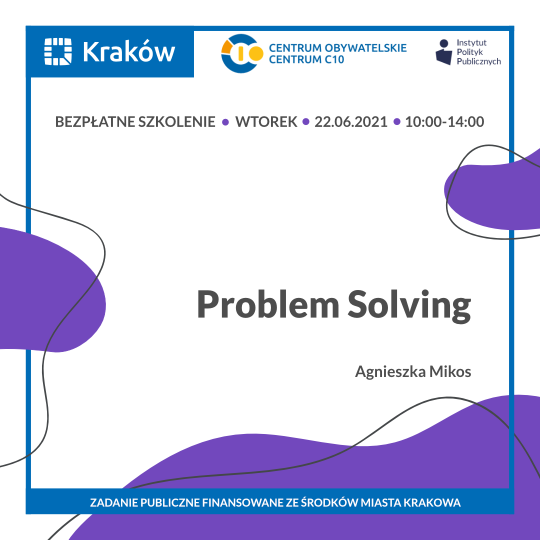 Kraków

CENTRUM OBYWATELSKIE
CENTRUM C10

Instytut
Polityk
Publicznych

BEZPŁATNE SZKOLENIE • WTOREK • 22.06.2021 • 10:00-14:00

Problem Solving

Agnieszka Mikos

ZADANIE PUBLICZNE FINANSOWANE ZE ŚRODKÓW MIASTA KRAKOWA